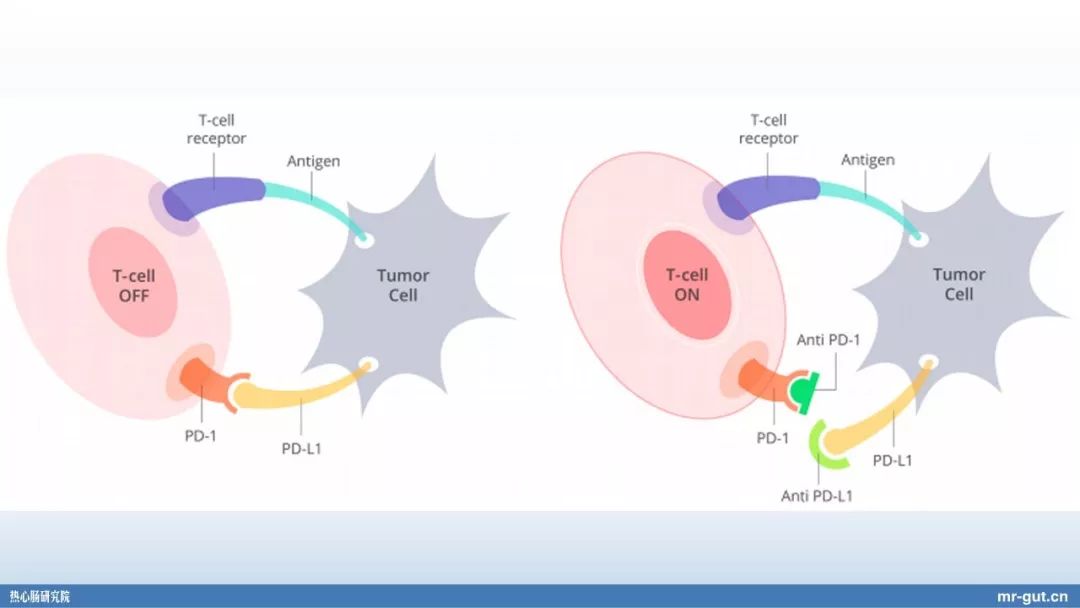 T-cell receptor

Antigen

T-cell OFF

Tumor Cell

PD-1

PD-L1

T-cell receptor

Antigen

T-cell ON

Tumor Cell

Anti PD-1

PD-1

PD-L1

Anti PD-L1

热心肠研究院

mr-gut.cn